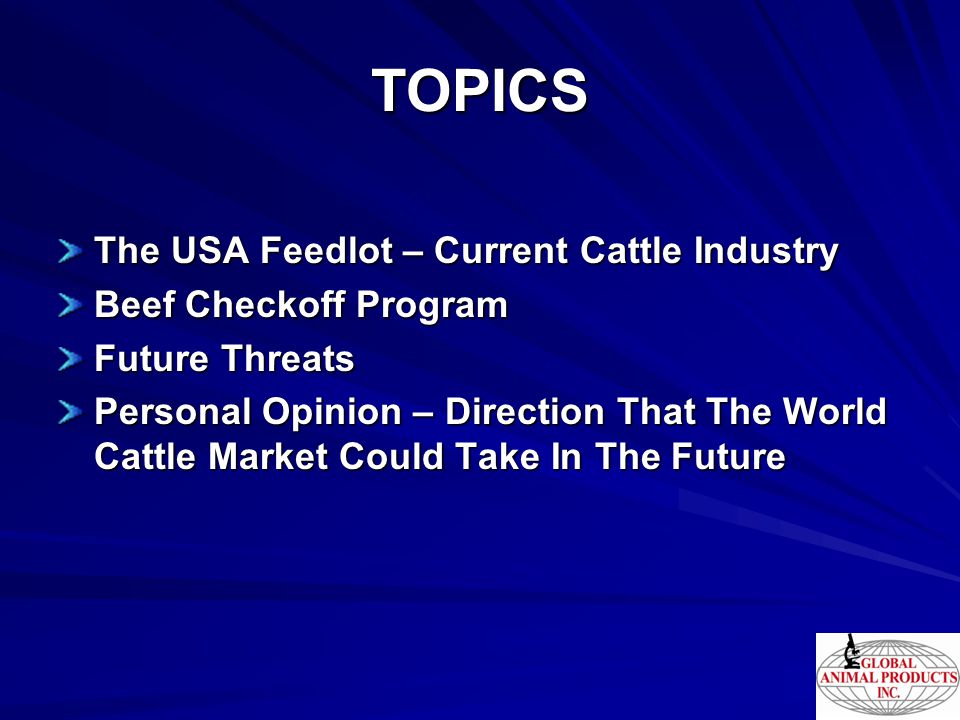 TOPICS

The USA Feedlot – Current Cattle Industry
Beef Checkoff Program
Future Threats
Personal Opinion – Direction That The World Cattle Market Could Take In The Future

GLOBAL
ANIMAL PRODUCTS
INC.